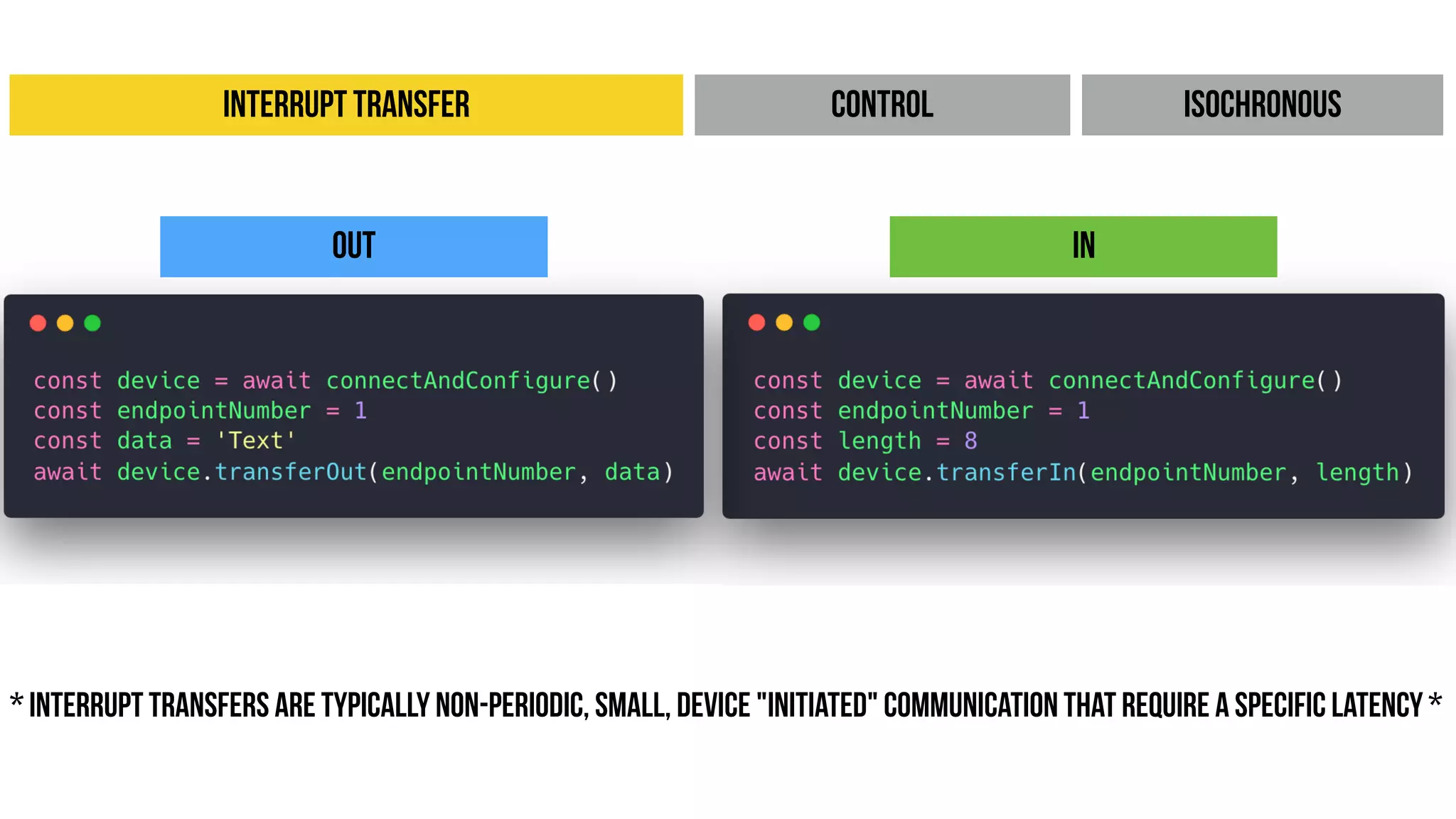 INTERRUPT TRANSFER

CONTROL

ISOCHRONOUS

OUT

const device = await connectAndConfigure()
const endpointNumber = 1
const data = 'Text'
await device.transferOut(endpointNumber, data)

IN

const device = await connectAndConfigure()
const endpointNumber = 1
const length = 8
await device.transferIn(endpointNumber, length)

* INTERRUPT TRANSFERS ARE TYPICALLY NON-PERIODIC, SMALL, DEVICE "INITIATED" COMMUNICATION THAT REQUIRE A SPECIFIC LATENCY *